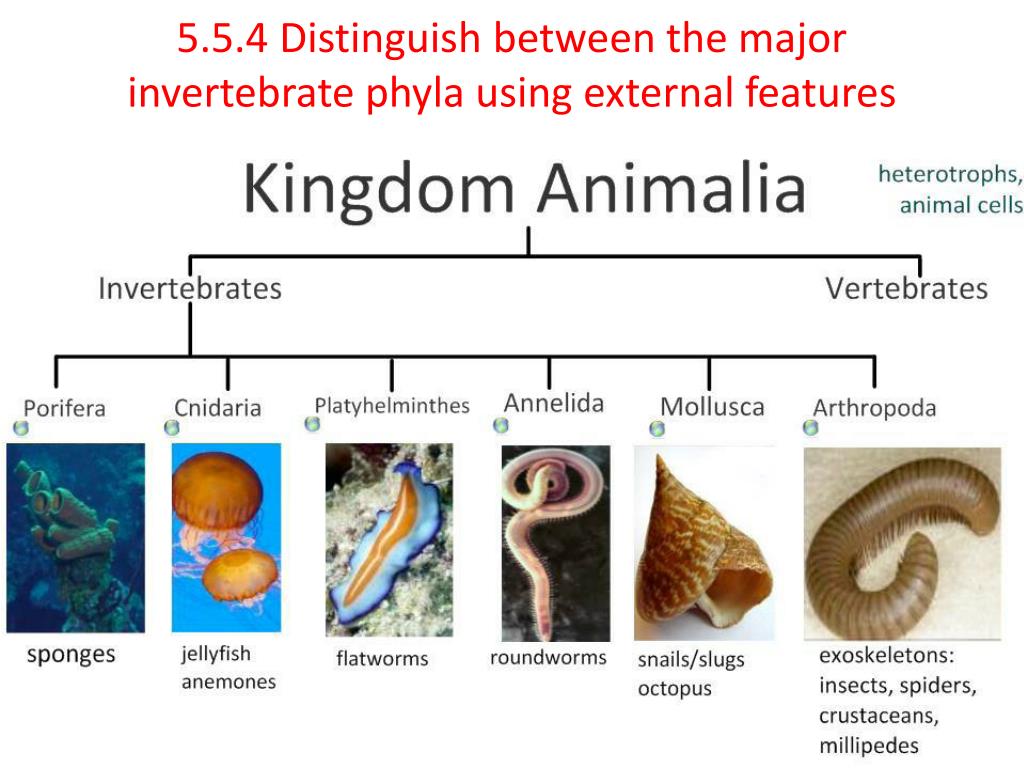 5.5.4 Distinguish between the major invertebrate phyla using external features

Kingdom Animalia

heterotrophs, animal cells

Invertebrates

Vertebrates

Porifera

Cnidaria

Platyhelminthes

Annelida

Mollusca

Arthropoda

sponges

jellyfish anemones

flatworms

roundworms

snails/slugs octopus

exoskeletons: insects, spiders, crustaceans, millipedes